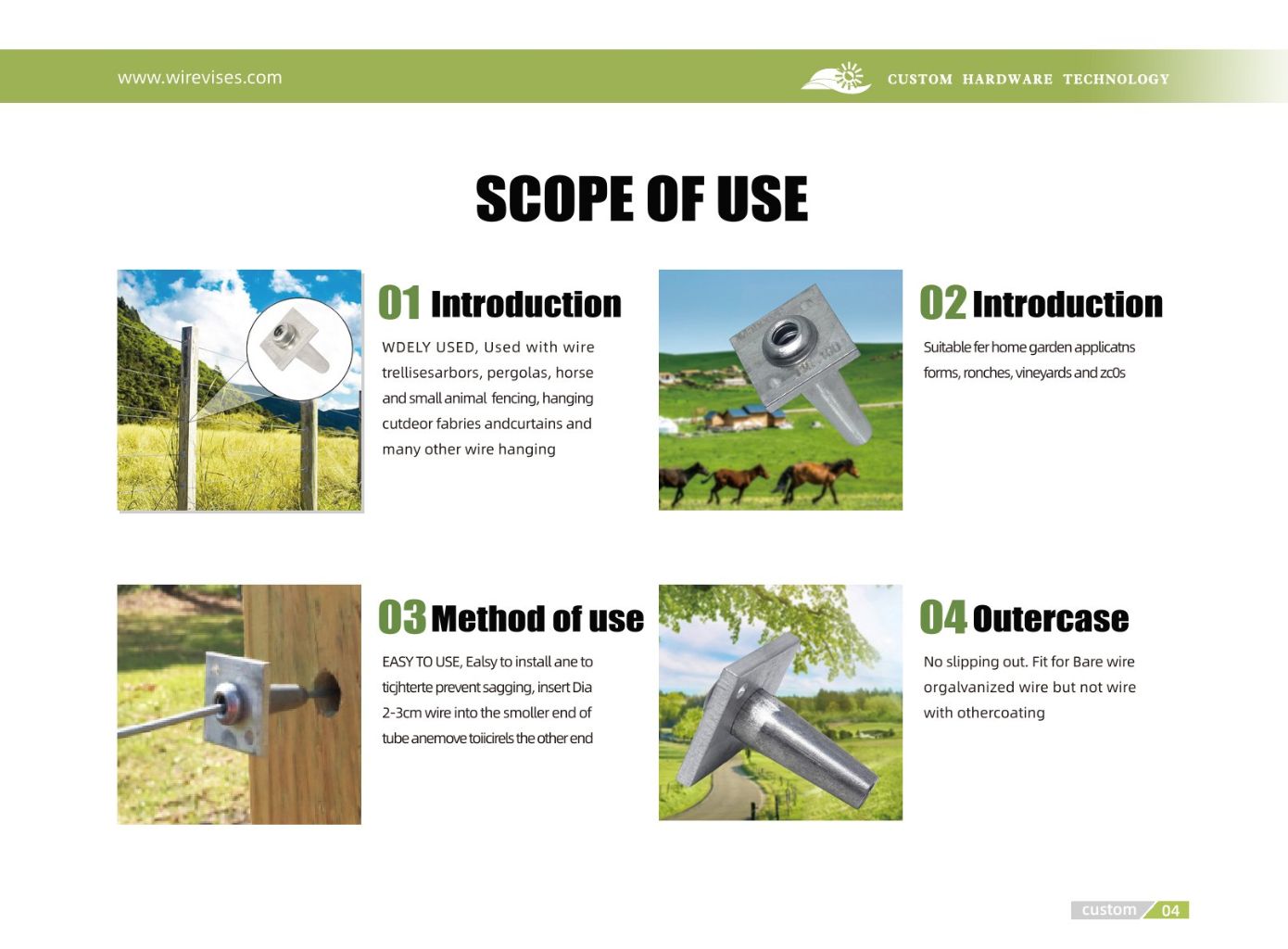 www.wirevises.com

CUSTOM HARDWARE TECHNOLOGY

SCOPE OF USE

01 Introduction

WDELY USED, Used with wire trellisesarbors, pergolas, horse and small animal fencing, hanging cutdeor fabries andcurtains and many other wire hanging

02 Introduction

Suitable fer home garden applicatns forms, ronches, vineyards and zc0s

03 Method of use

EASY TO USE, Ealsy to install ane to ticjhterte prevent sagging, insert Dia 2-3cm wire into the smoller end of tube anemove toiicirels the other end

04 Outercase

No slipping out. Fit for Bare wire orgalvanized wire but not wire with othercoating

custom 04